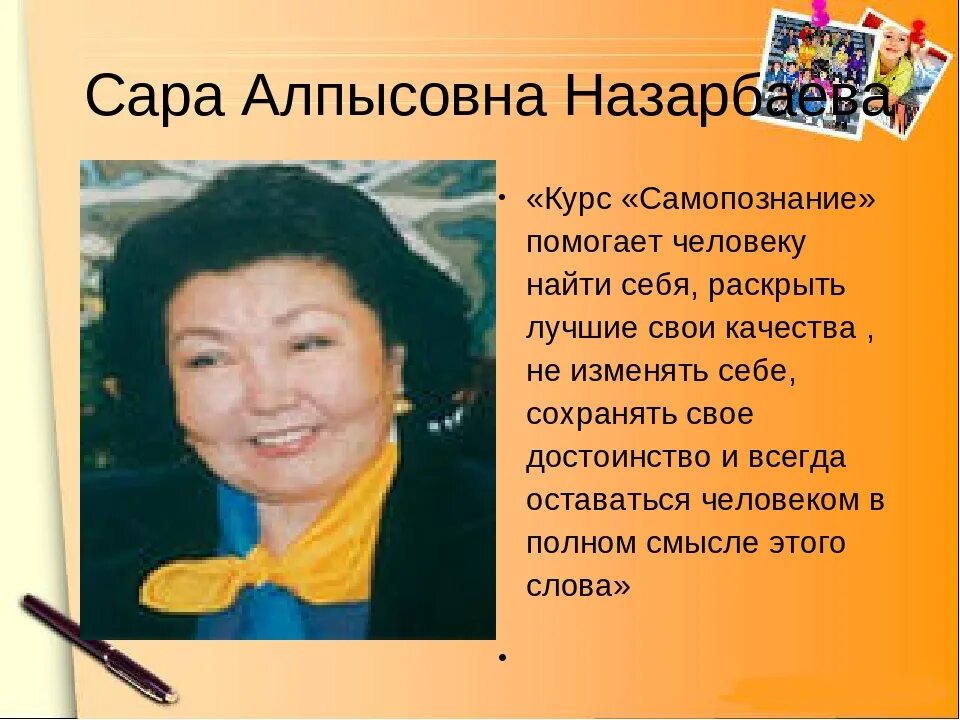 Сара Алпысовна Назарбаева

• «Курс «Самопознание» помогает человеку найти себя, раскрыть лучшие свои качества , не изменять себе, сохранять свое достоинство и всегда оставаться человеком в полном смысле этого слова»

•